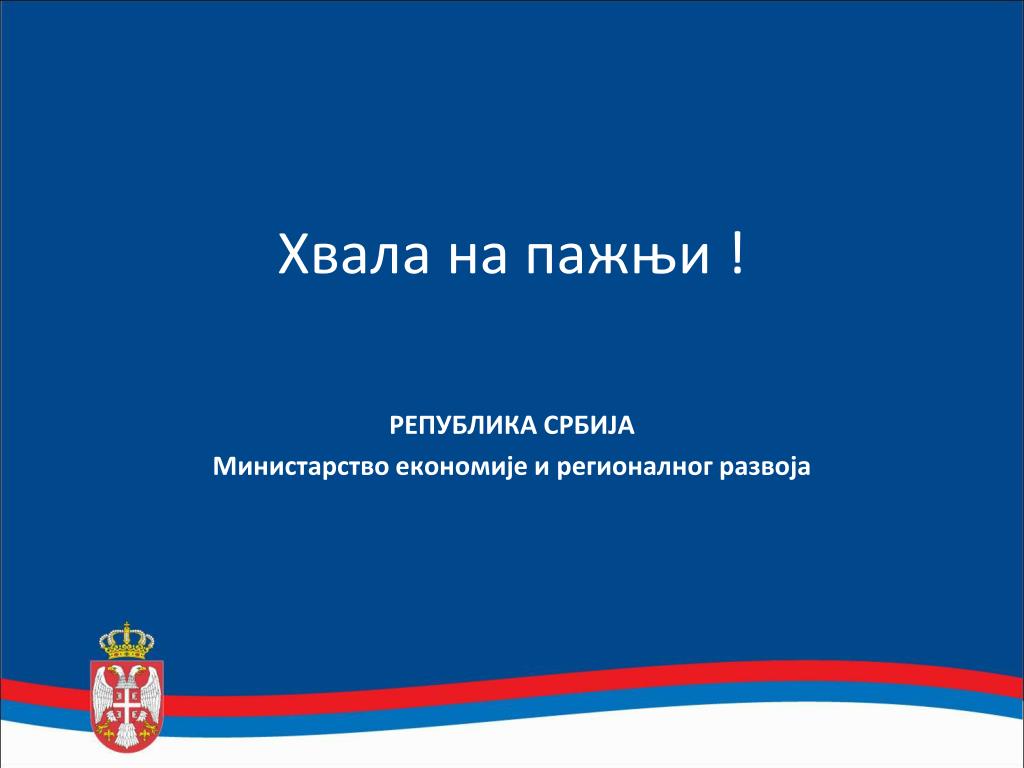 Хвала на пажњи !

РЕПУБЛИКА СРБИЈА
Министарство економије и регионалног развоја